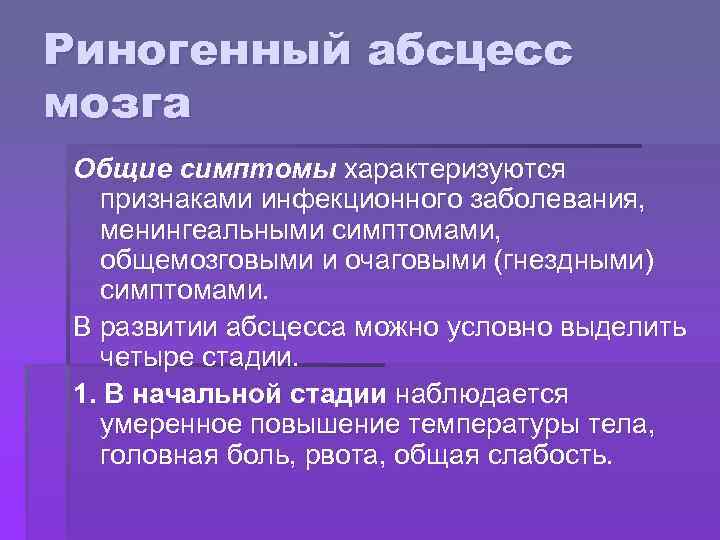 Риногенный абсцесс мозга

Общие симптомы характеризуются признаками инфекционного заболевания, менингеальными симптомами, общемозговыми и очаговыми (гнездными) симптомами.

В развитии абсцесса можно условно выделить четыре стадии.

1. В начальной стадии наблюдается умеренное повышение температуры тела, головная боль, рвота, общая слабость.